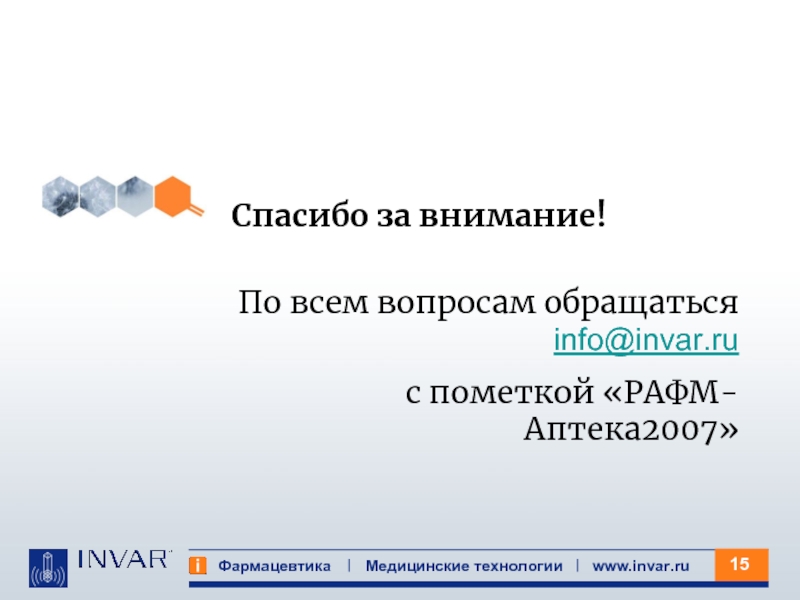 Спасибо за внимание!

По всем вопросам обращаться info@invar.ru

с пометкой «РАФМ-Аптека2007»

INVAR

i Фармацевтика | Медицинские технологии | www.invar.ru 15